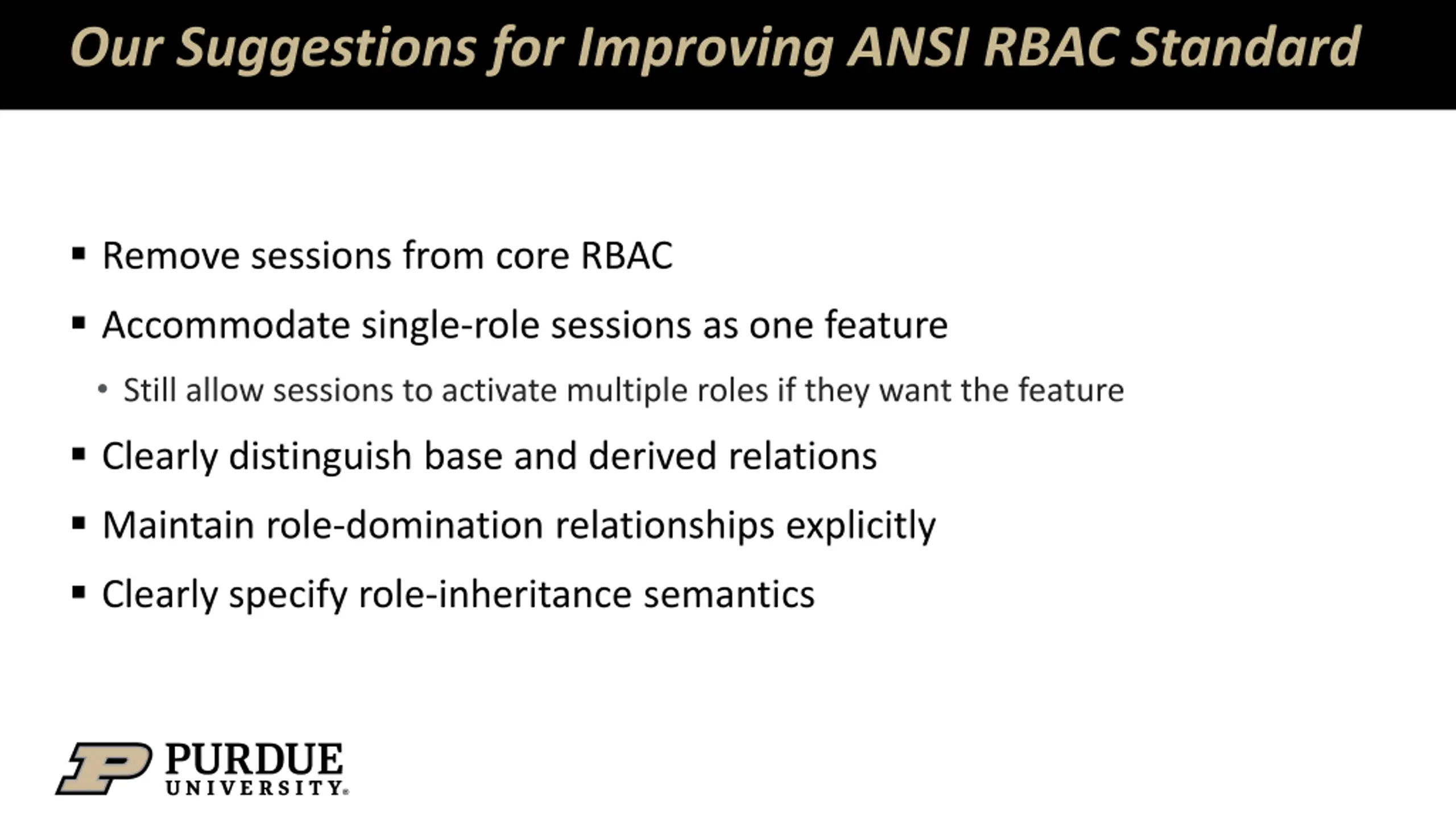 Our Suggestions for Improving ANSI RBAC Standard

▪ Remove sessions from core RBAC

▪ Accommodate single-role sessions as one feature

• Still allow sessions to activate multiple roles if they want the feature

▪ Clearly distinguish base and derived relations

▪ Maintain role-domination relationships explicitly

▪ Clearly specify role-inheritance semantics

PURDUE
UNIVERSITY®